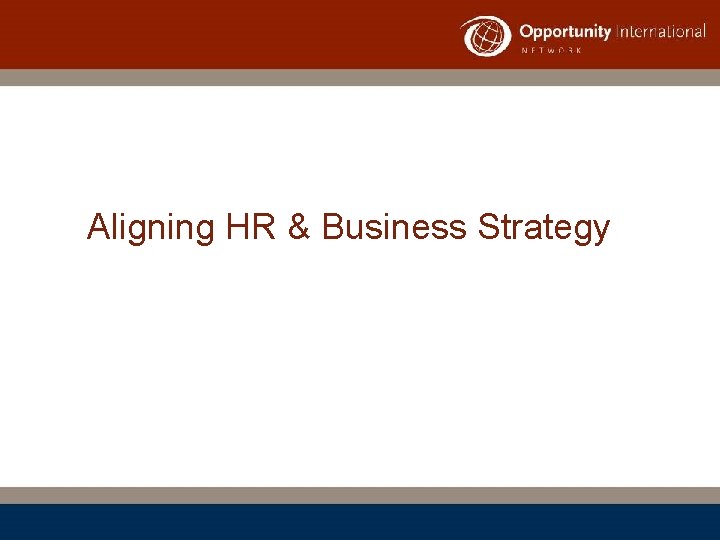 Opportunity International
NETWORK

Aligning HR & Business Strategy